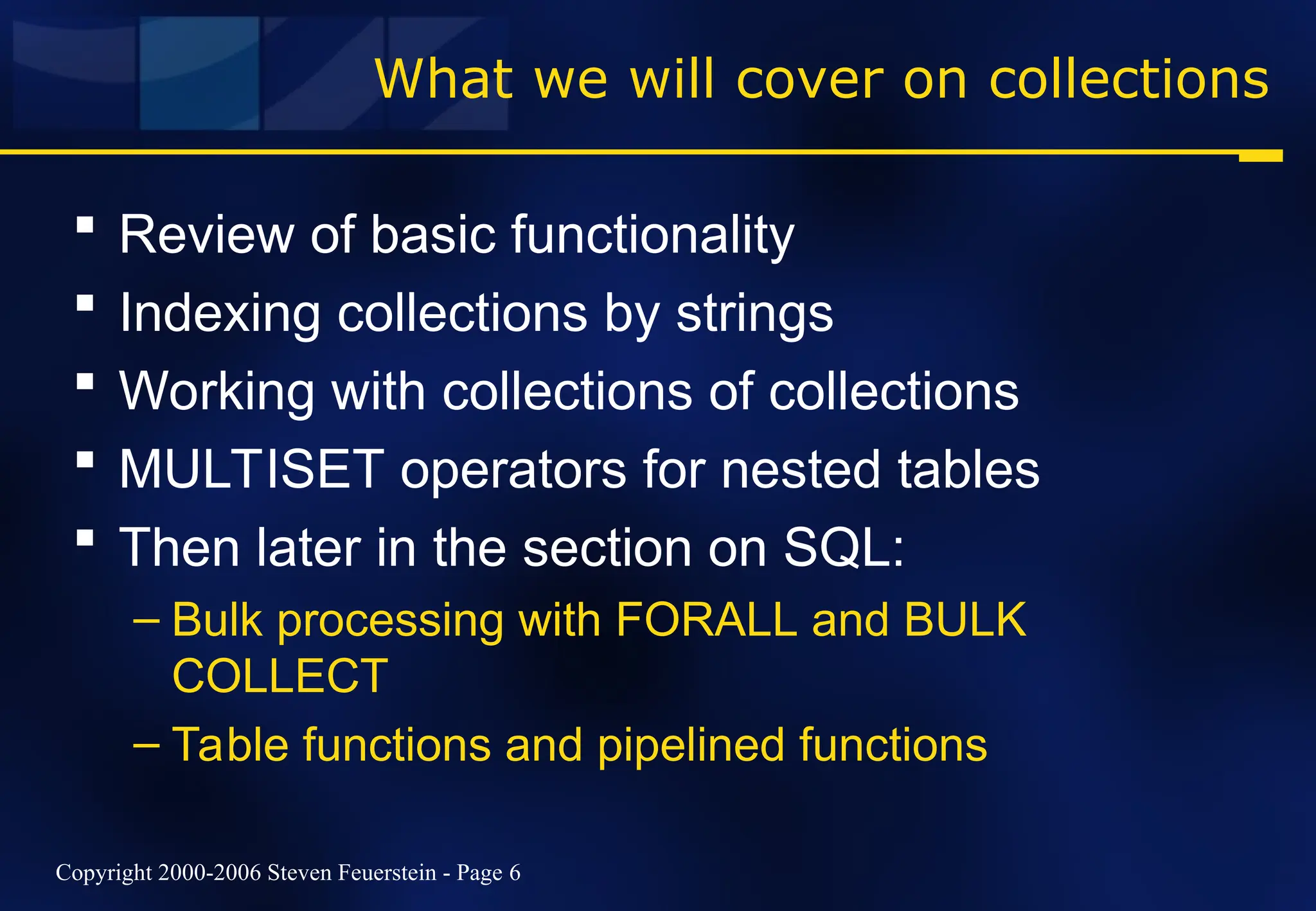 What we will cover on collections

▪ Review of basic functionality
▪ Indexing collections by strings
▪ Working with collections of collections
▪ MULTISET operators for nested tables
▪ Then later in the section on SQL:
– Bulk processing with FORALL and BULK COLLECT
– Table functions and pipelined functions

Copyright 2000-2006 Steven Feuerstein - Page 6